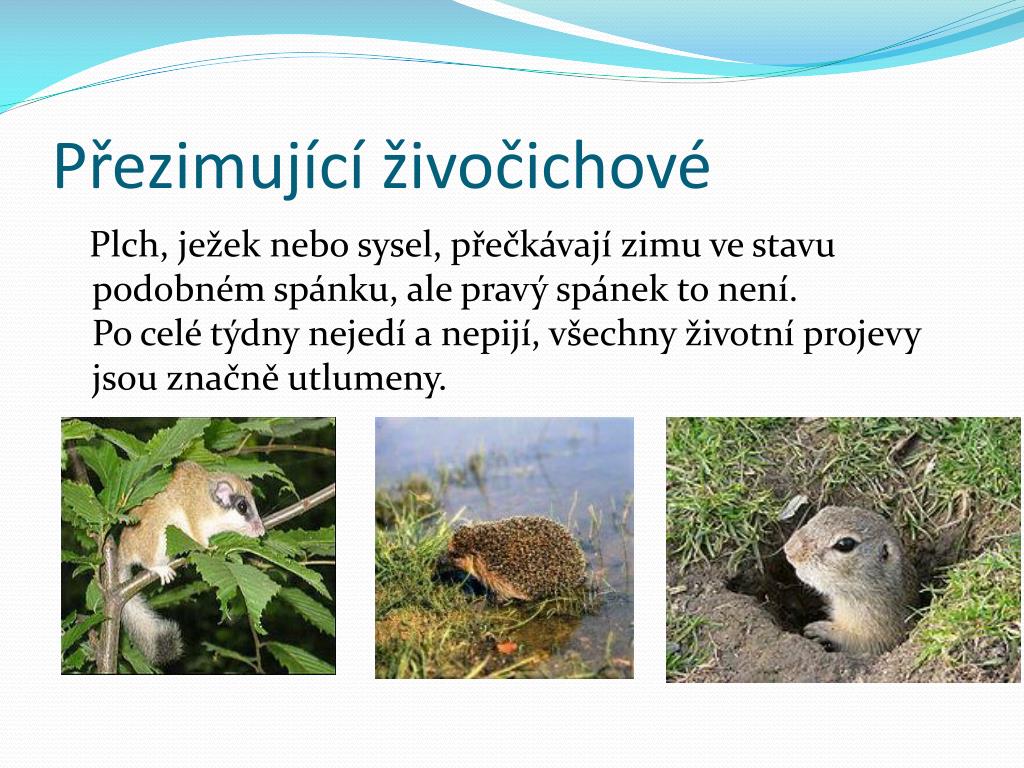 Přezimující živočichové

Plch, ježek nebo sysel, přečkávají zimu ve stavu podobném spánku, ale pravý spánek to není.

Po celé týdny nejedí a nepijí, všechny životní projevy jsou značně utlumeny.